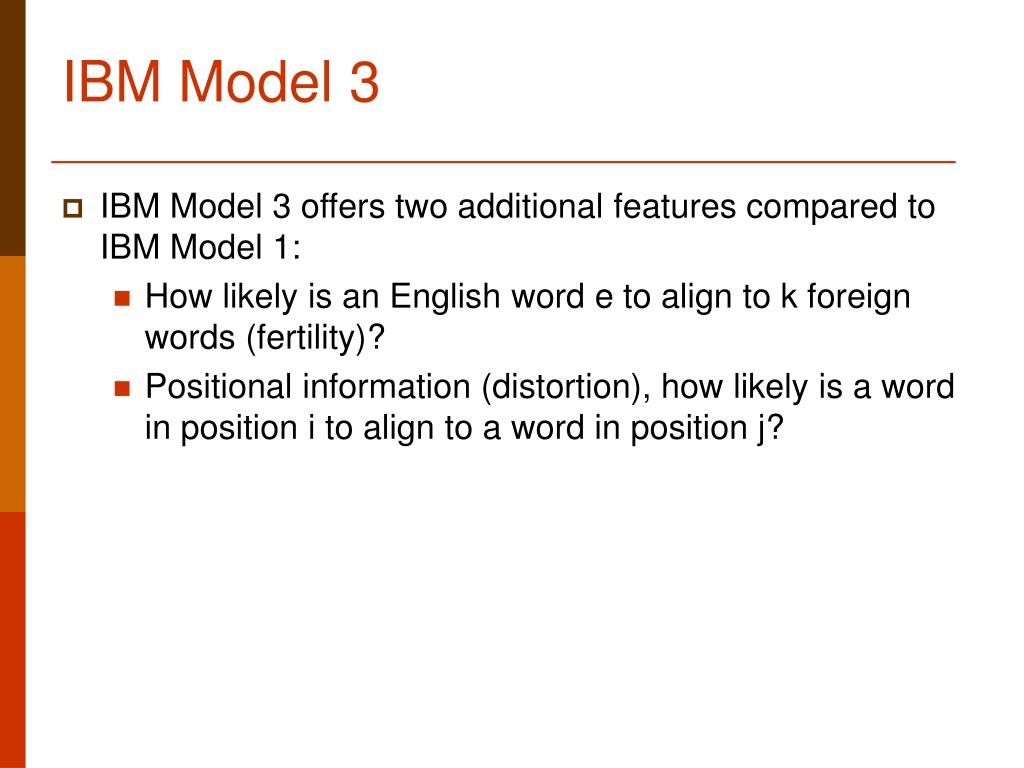 IBM Model 3

IBM Model 3 offers two additional features compared to IBM Model 1:

How likely is an English word e to align to k foreign words (fertility)?

Positional information (distortion), how likely is a word in position i to align to a word in position j?